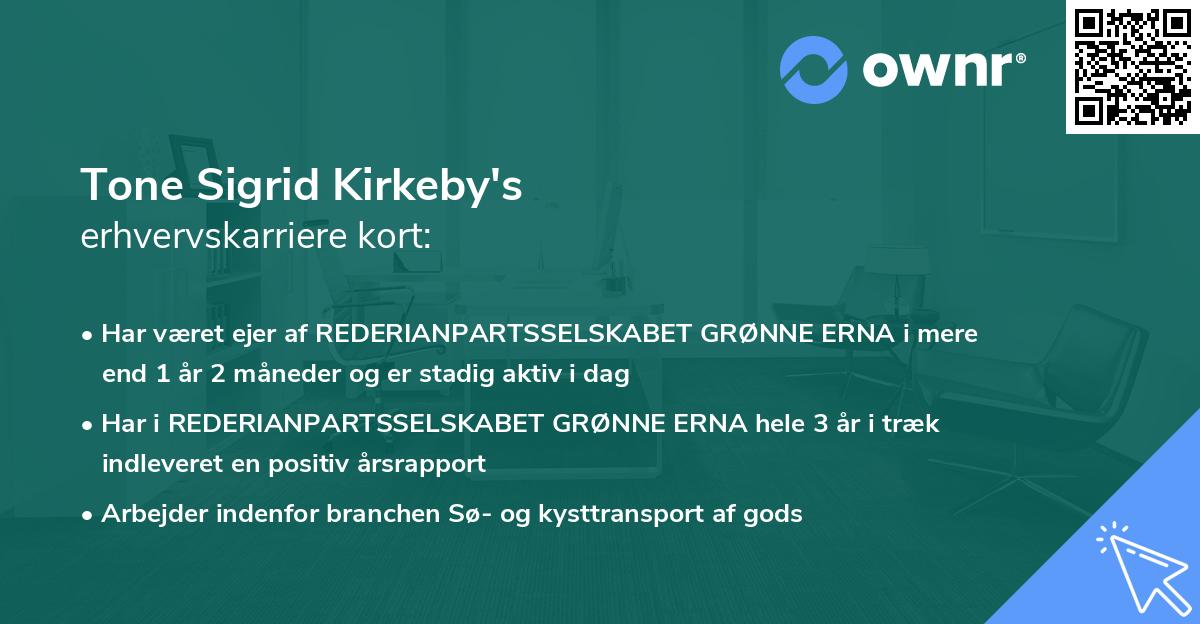 ownr®

Tone Sigrid Kirkeby's
erhvervskarriere kort:

• Har været ejer af REDERIANPARTSSELSKABET GRØNNE ERNA i mere end 1 år 2 måneder og er stadig aktiv i dag
• Har i REDERIANPARTSSELSKABET GRØNNE ERNA hele 3 år i træk indleveret en positiv årsrapport
• Arbejder indenfor branchen Sø- og kysttransport af gods